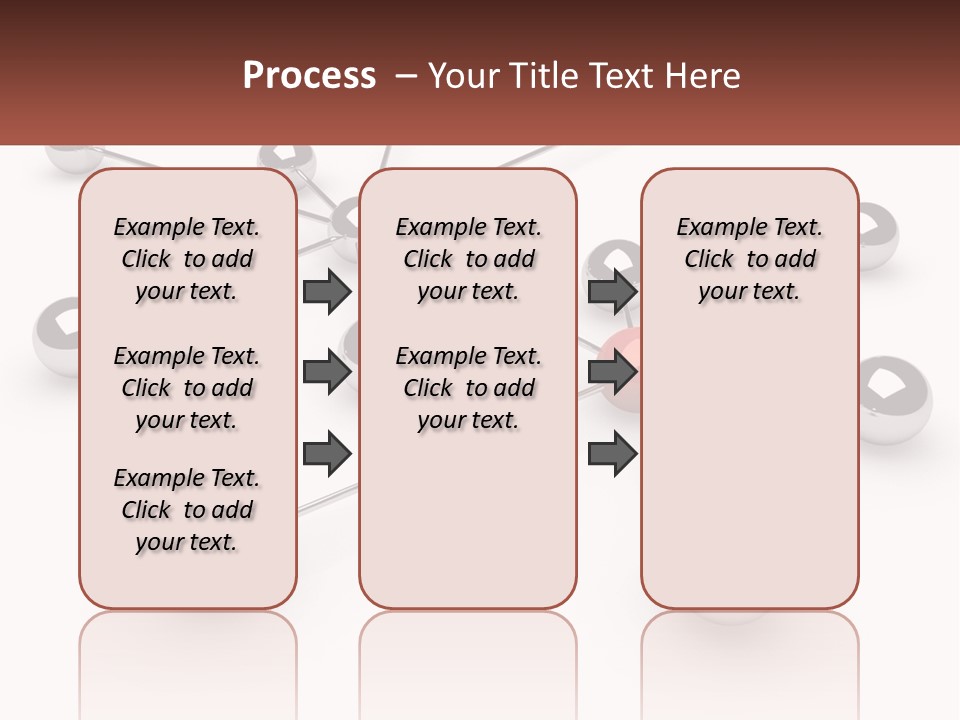 Process – Your Title Text Here

Example Text. Click to add your text.

Example Text. Click to add your text.

Example Text. Click to add your text.

Example Text. Click to add your text.

Example Text. Click to add your text.

Example Text. Click to add your text.